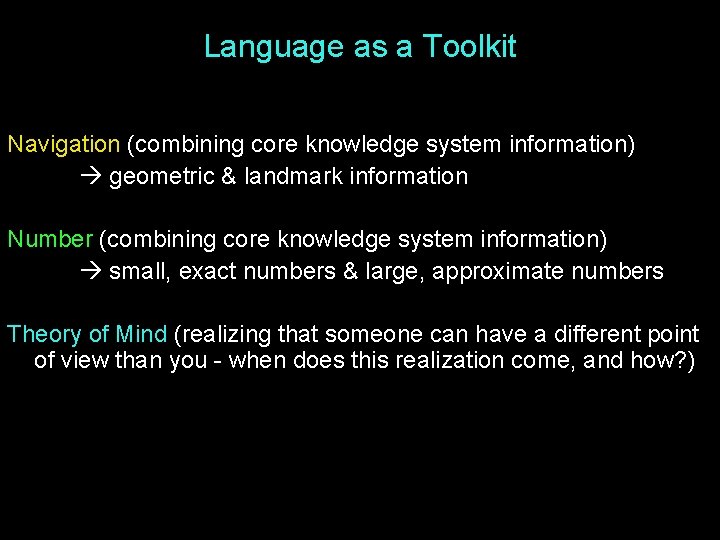 Language as a Toolkit

Navigation (combining core knowledge system information)
→ geometric & landmark information

Number (combining core knowledge system information)
→ small, exact numbers & large, approximate numbers

Theory of Mind (realizing that someone can have a different point of view than you - when does this realization come, and how?)